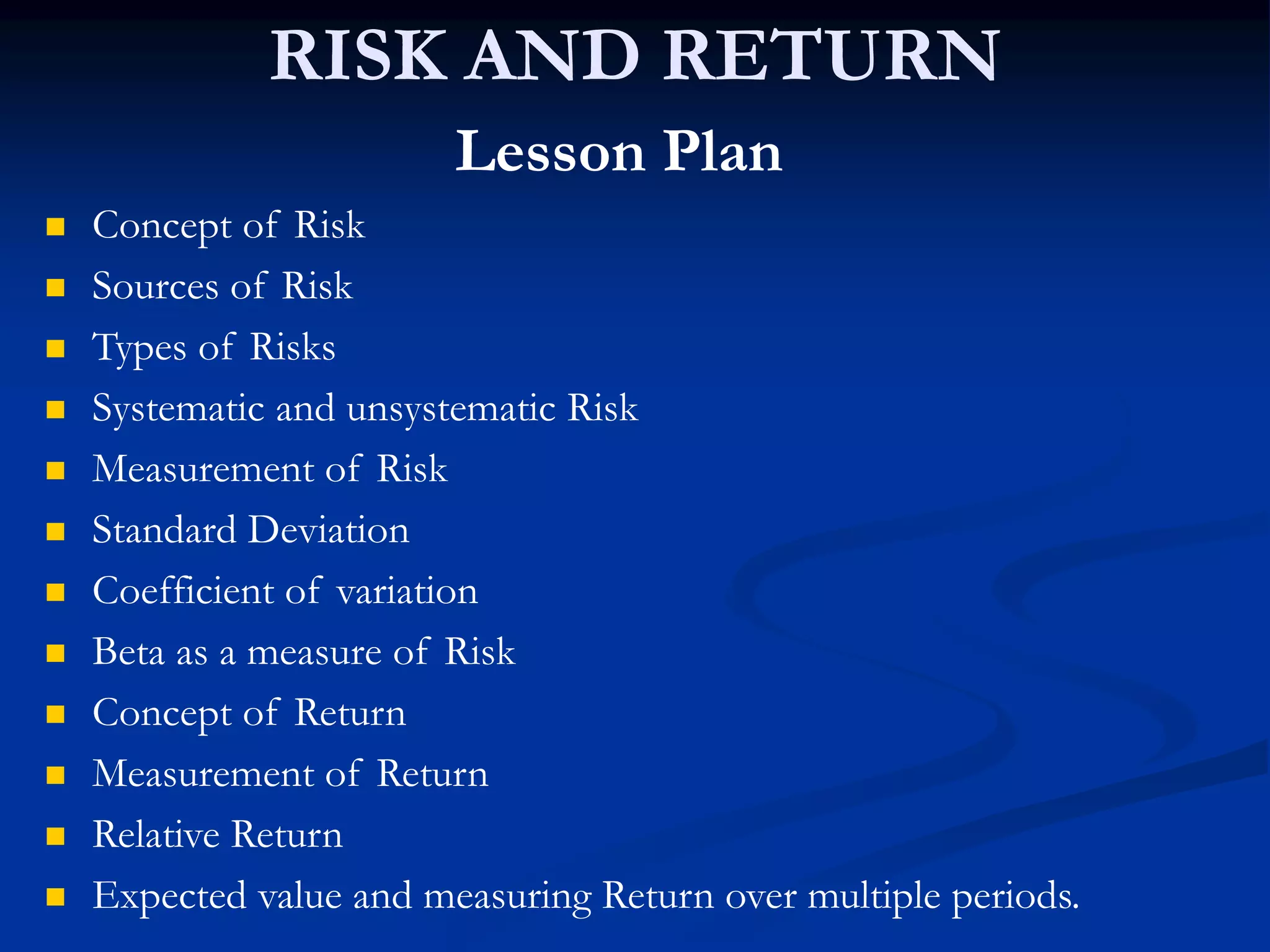 RISK AND RETURN

Lesson Plan

- Concept of Risk
- Sources of Risk
- Types of Risks
- Systematic and unsystematic Risk
- Measurement of Risk
- Standard Deviation
- Coefficient of variation
- Beta as a measure of Risk
- Concept of Return
- Measurement of Return
- Relative Return
- Expected value and measuring Return over multiple periods.